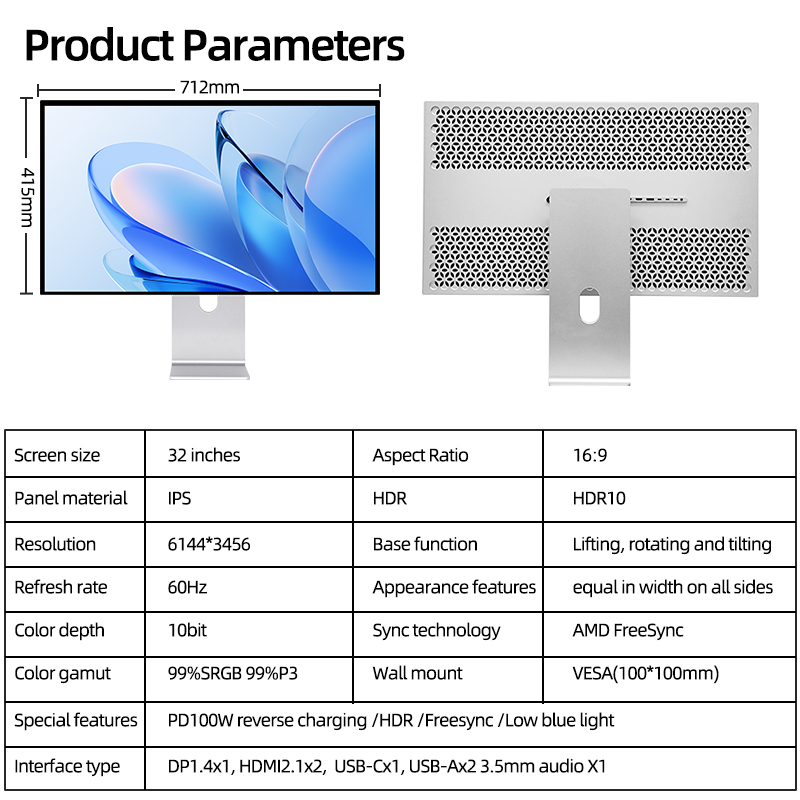 Product Parameters

712mm

415mm

| Screen size | 32 inches | Aspect Ratio | 16:9 |
|---|---|---|---|
| Panel material | IPS | HDR | HDR10 |
| Resolution | 6144*3456 | Base function | Lifting, rotating and tilting |
| Refresh rate | 60Hz | Appearance features | equal in width on all sides |
| Color depth | 10bit | Sync technology | AMD FreeSync |
| Color gamut | 99%SRGB 99%P3 | Wall mount | VESA(100*100mm) |
| Special features | PD100W reverse charging /HDR /Freesync /Low blue light | | |
| Interface type | DP1.4x1, HDMI2.1x2, USB-Cx1, USB-Ax2 3.5mm audio X1 | | |